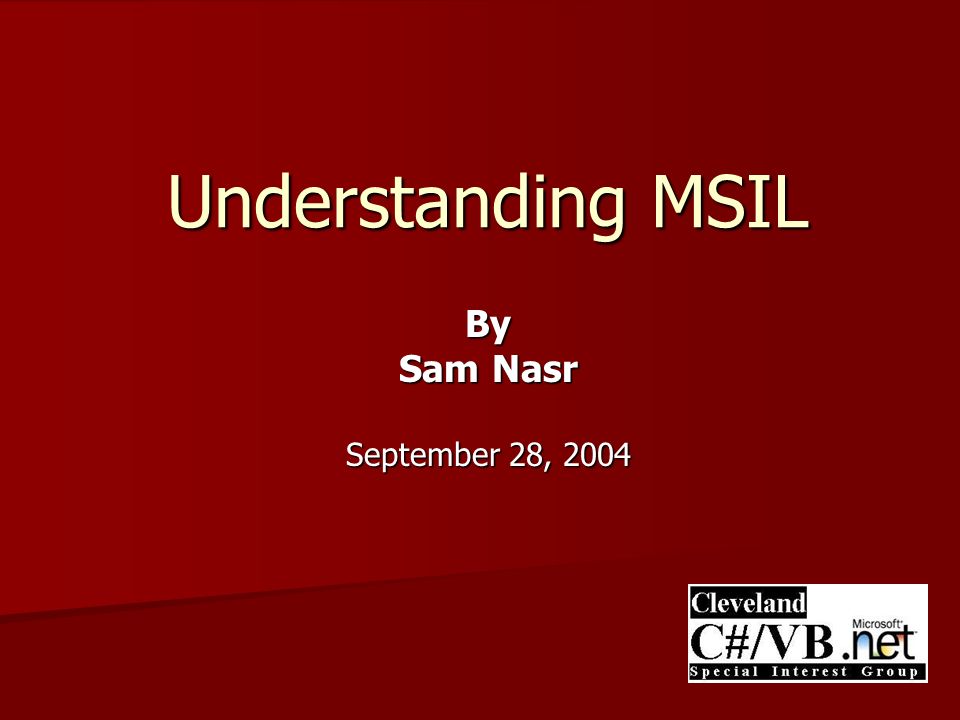 Understanding MSIL

By
Sam Nasr

September 28, 2004

Cleveland
C#/VB Microsoft .net
Special Interest Group